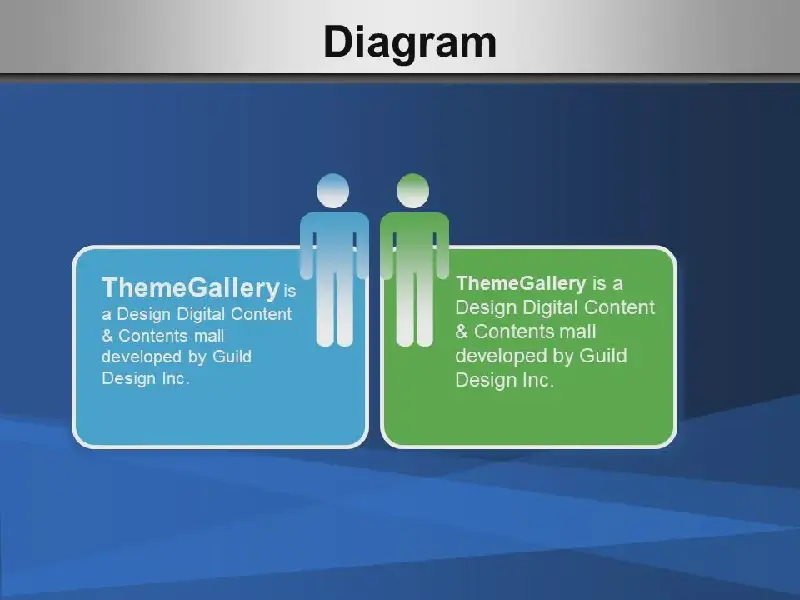 Diagram

ThemeGallery is a Design Digital Content & Contents mall developed by Guild Design Inc.

ThemeGallery is a Design Digital Content & Contents mall developed by Guild Design Inc.